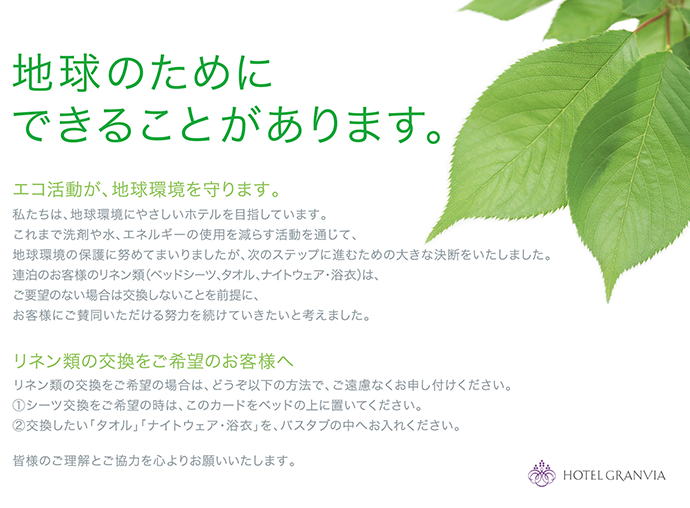 地球のために
できることがあります。

エコ活動が、地球環境を守ります。

私たちは、地球環境にやさしいホテルを目指しています。
これまで洗剤や水、エネルギーの使用を減らす活動を通じて、
地球環境の保護に努めてまいりましたが、次のステップに進むための大きな決断をいたしました。
連泊のお客様のリネン類(ベッドシーツ、タオル、ナイトウェア・浴衣)は、
ご要望のない場合は交換しないことを前提に、
お客様にご賛同いただける努力を続けていきたいと考えました。

リネン類の交換をご希望のお客様へ

リネン類の交換をご希望の場合は、どうぞ以下の方法で、ご遠慮なくお申し付けください。
①シーツ交換をご希望の時は、このカードをベッドの上に置いてください。
②交換したい「タオル」「ナイトウェア・浴衣」を、バスタブの中へお入れください。

皆様のご理解とご協力を心よりお願いいたします。

HOTEL GRANVIA